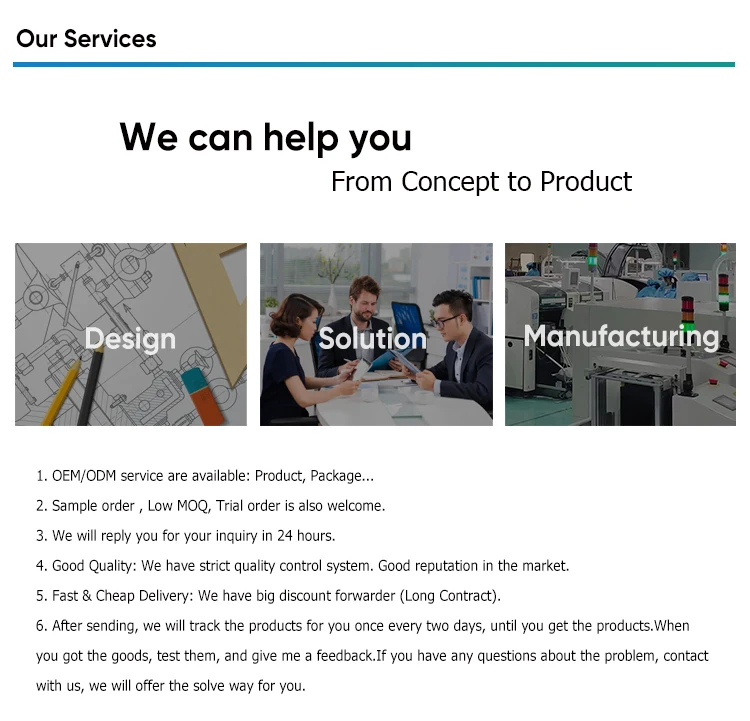 Our Services

We can help you

From Concept to Product

Design

Solution

Manufacturing

1. OEM/ODM service are available: Product, Package...

2. Sample order , Low MOQ, Trial order is also welcome.

3. We will reply you for your inquiry in 24 hours.

4. Good Quality: We have strict quality control system. Good reputation in the market.

5. Fast & Cheap Delivery: We have big discount forwarder (Long Contract).

6. After sending, we will track the products for you once every two days, until you get the products.When you got the goods, test them, and give me a feedback.If you have any questions about the problem, contact with us, we will offer the solve way for you.